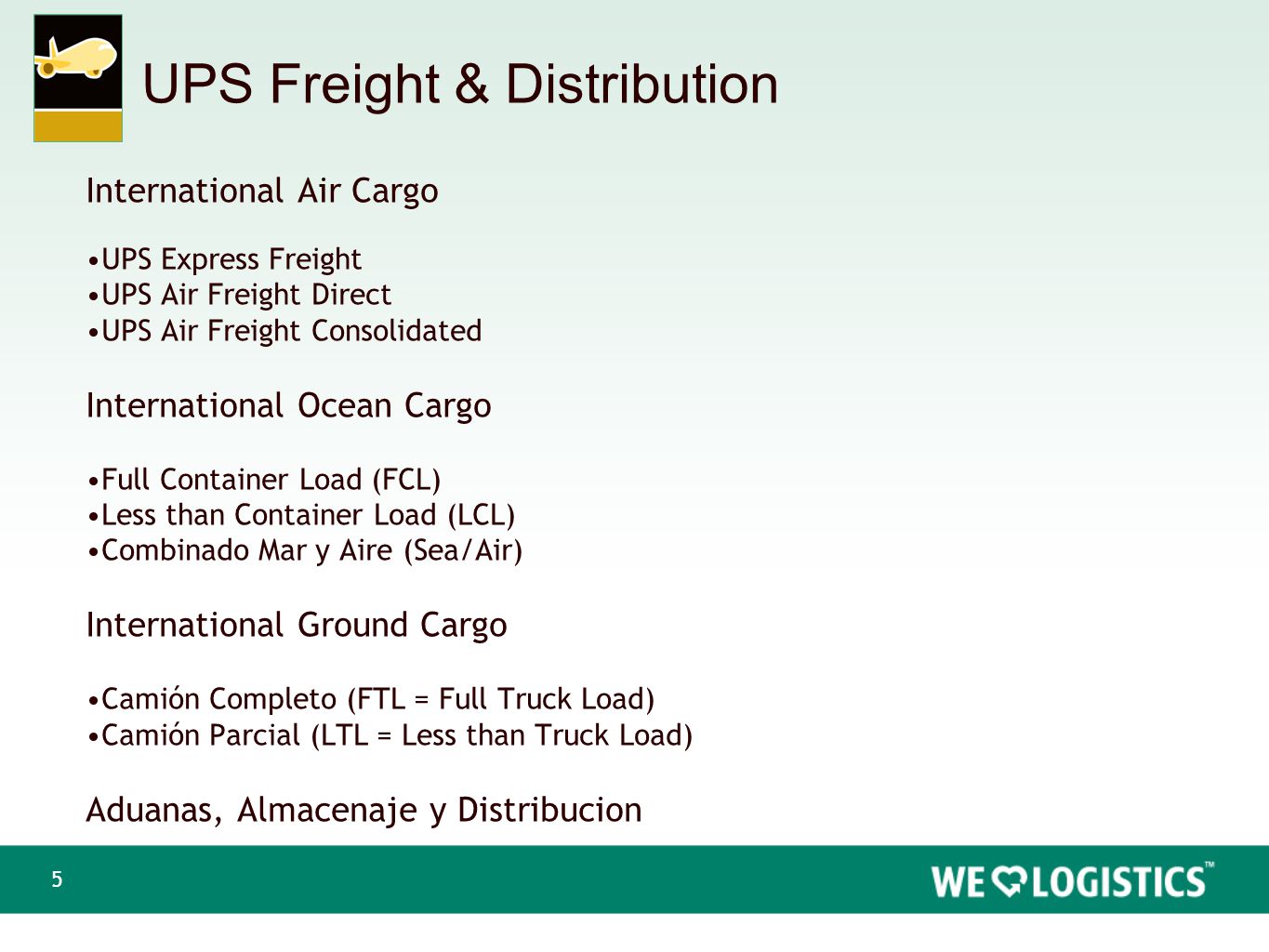 UPS Freight & Distribution

International Air Cargo

•UPS Express Freight
•UPS Air Freight Direct
•UPS Air Freight Consolidated

International Ocean Cargo

•Full Container Load (FCL)
•Less than Container Load (LCL)
•Combinado Mar y Aire (Sea/Air)

International Ground Cargo

•Camión Completo (FTL = Full Truck Load)
•Camión Parcial (LTL = Less than Truck Load)

Aduanas, Almacenaje y Distribucion

5

WE LOGISTICS™